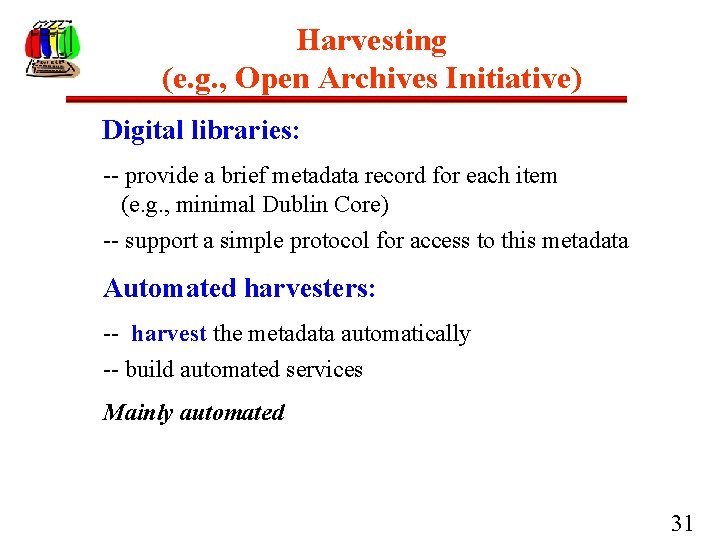 Harvesting
(e.g., Open Archives Initiative)

Digital libraries:

-- provide a brief metadata record for each item (e.g., minimal Dublin Core)

-- support a simple protocol for access to this metadata

Automated harvesters:

-- harvest the metadata automatically

-- build automated services

Mainly automated

31